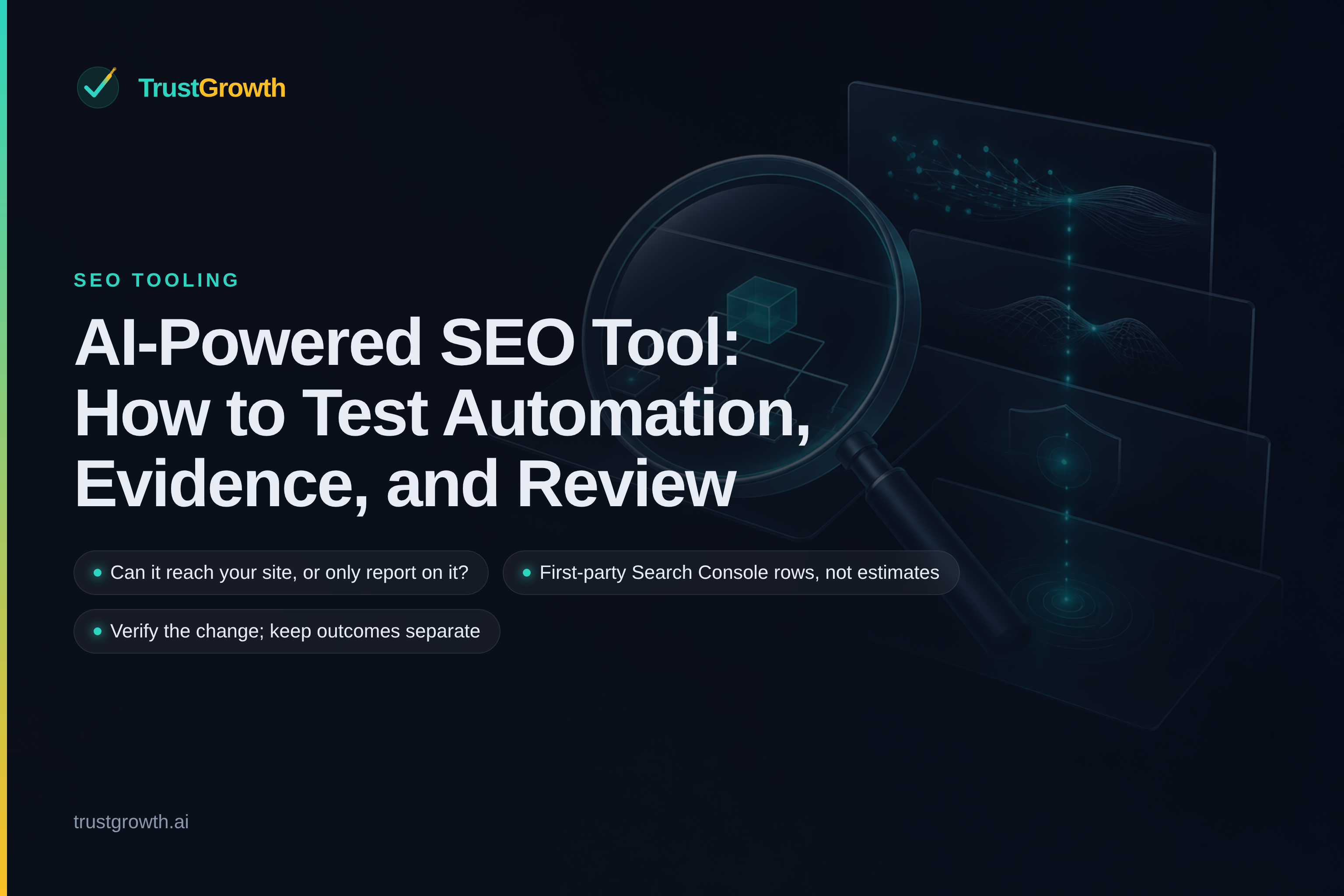 TrustGrowth

SEO TOOLING

AI-Powered SEO Tool: How to Test Automation, Evidence, and Review

• Can it reach your site, or only report on it?

• First-party Search Console rows, not estimates

• Verify the change; keep outcomes separate

trustgrowth.ai